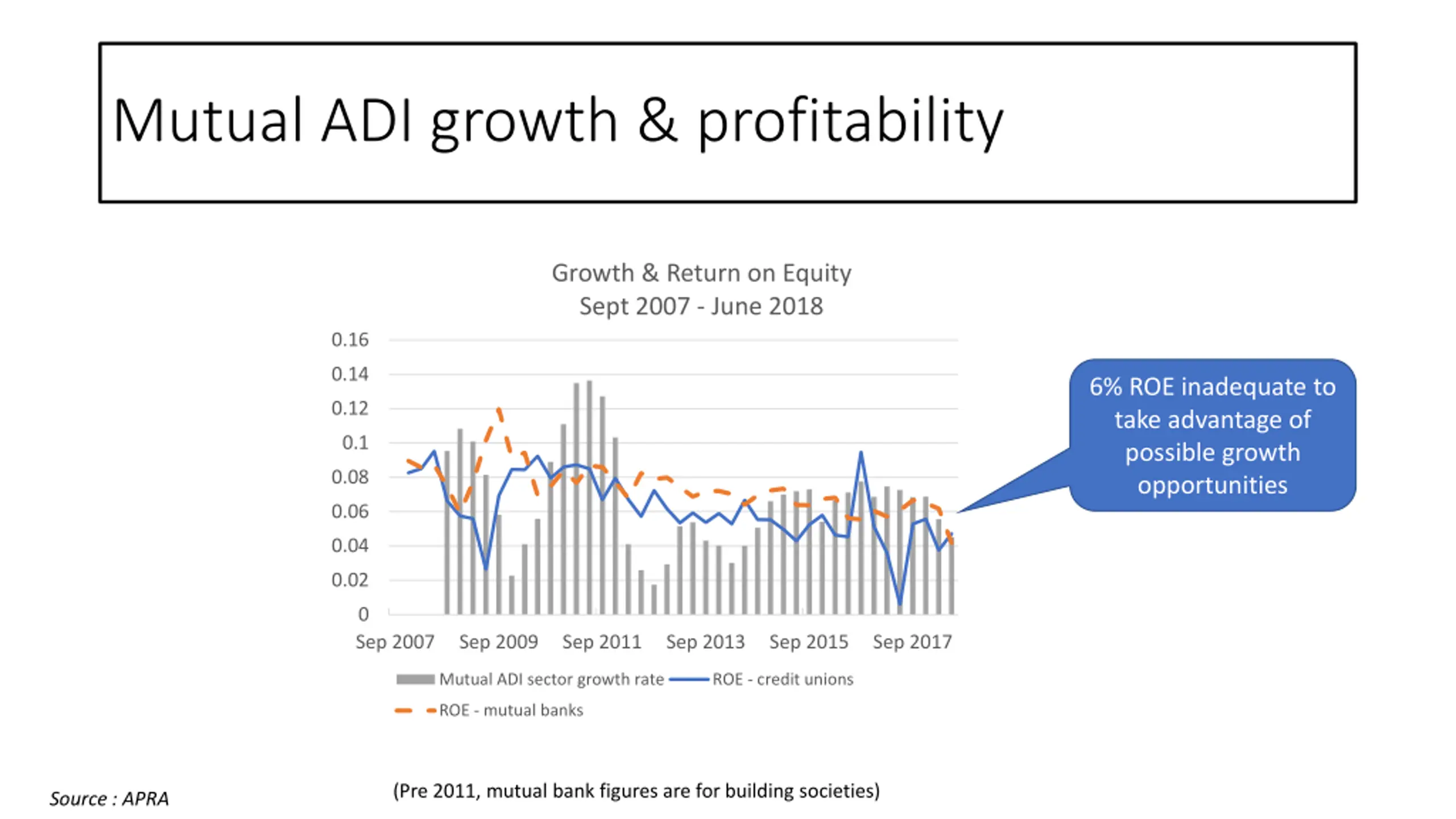 Mutual ADI growth & profitability

Growth & Return on Equity
Sept 2007 - June 2018

0.16
0.14
0.12
0.1
0.08
0.06
0.04
0.02
0

Sep 2007 Sep 2009 Sep 2011 Sep 2013 Sep 2015 Sep 2017

Mutual ADI sector growth rate ROE - credit unions
ROE - mutual banks

6% ROE inadequate to take advantage of possible growth opportunities

Source : APRA

(Pre 2011, mutual bank figures are for building societies)